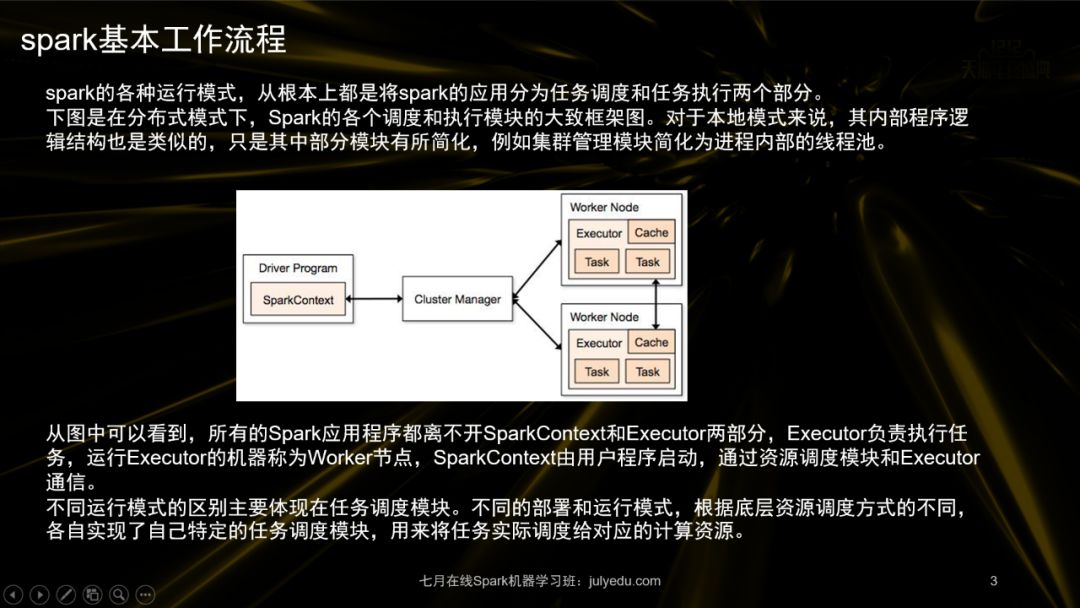 spark基本工作流程

spark的各种运行模式，从根本上都是将spark的应用分为任务调度和任务执行两个部分。
下图是在分布式模式下，Spark的各个调度和执行模块的大致框架图。对于本地模式来说，其内部程序逻辑结构也是类似的，只是其中部分模块有所简化，例如集群管理模块简化为进程内部的线程池。

Driver Program
SparkContext
Cluster Manager
Worker Node
Executor
Cache
Task
Task
Worker Node
Executor
Cache
Task
Task

从图中可以看到，所有的Spark应用程序都离不开SparkContext和Executor两部分，Executor负责执行任务，运行Executor的机器称为Worker节点，SparkContext由用户程序启动，通过资源调度模块和Executor通信。
不同运行模式的区别主要体现在任务调度模块。不同的部署和运行模式，根据底层资源调度方式的不同，各自实现了自己特定的任务调度模块，用来将任务实际调度给对应的计算资源。

七月在线Spark机器学习班：julyedu.com
3